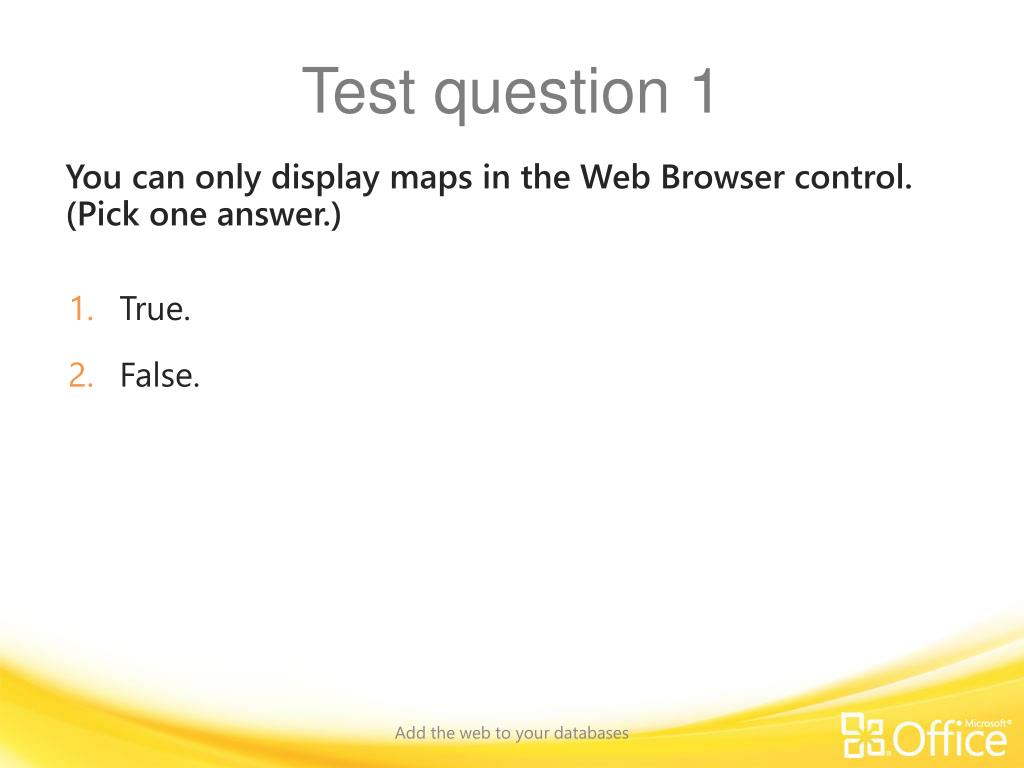 Test question 1

You can only display maps in the Web Browser control. (Pick one answer.)

1. True.

2. False.

Add the web to your databases

Microsoft® Office